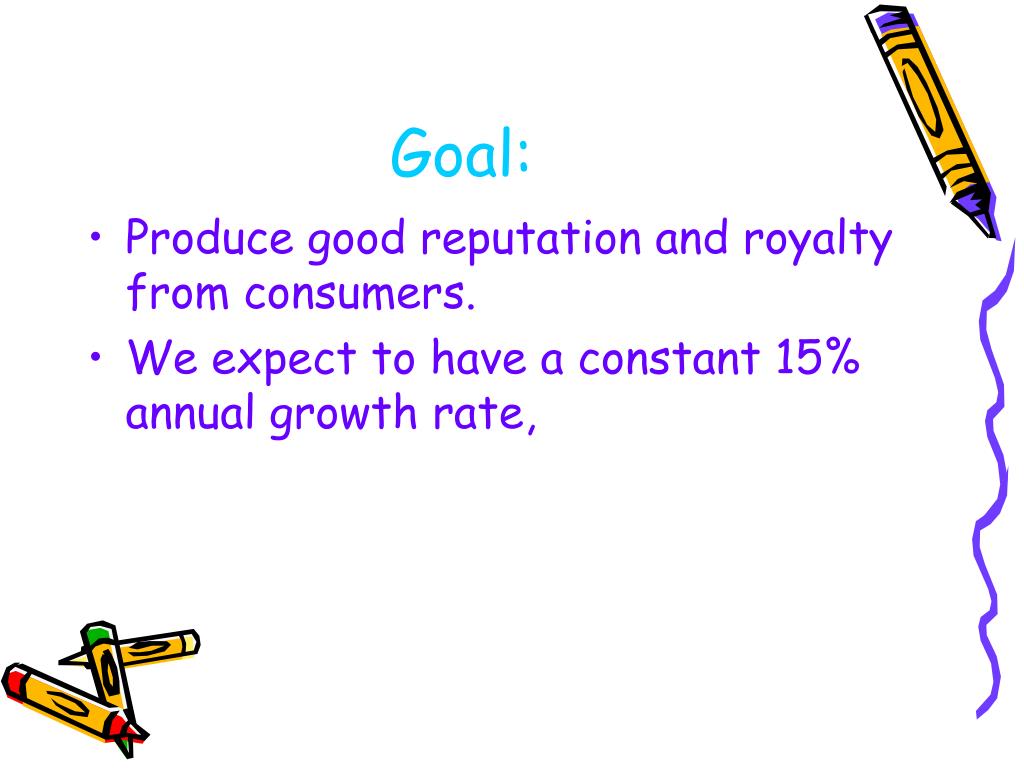 Goal:

• Produce good reputation and royalty from consumers.
• We expect to have a constant 15% annual growth rate,